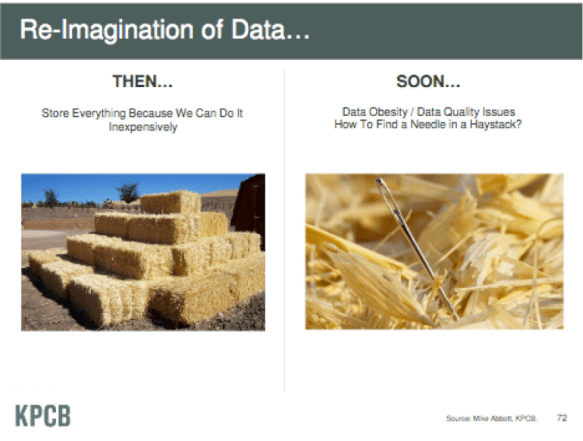 Re-Imagination of Data…

THEN…

Store Everything Because We Can Do It Inexpensively

SOON…

Data Obesity / Data Quality Issues
How To Find a Needle in a Haystack?

KPCB

Source: Mike Abbott, KPCB.

72